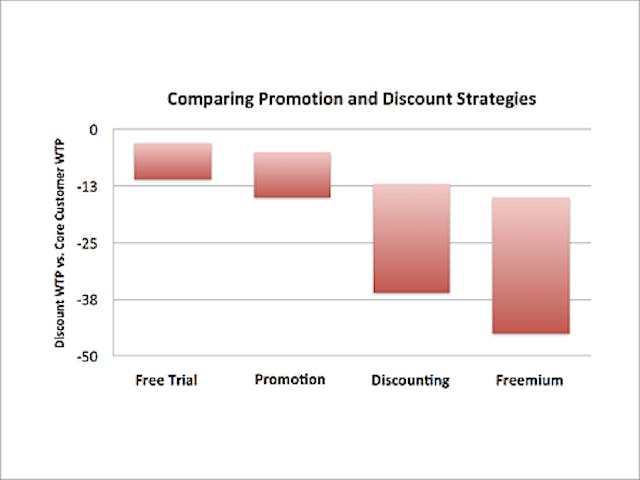 Comparing Promotion and Discount Strategies

Discount WTP vs. Core Customer WTP

0
-13
-25
-38
-50

Free Trial
Promotion
Discounting
Freemium